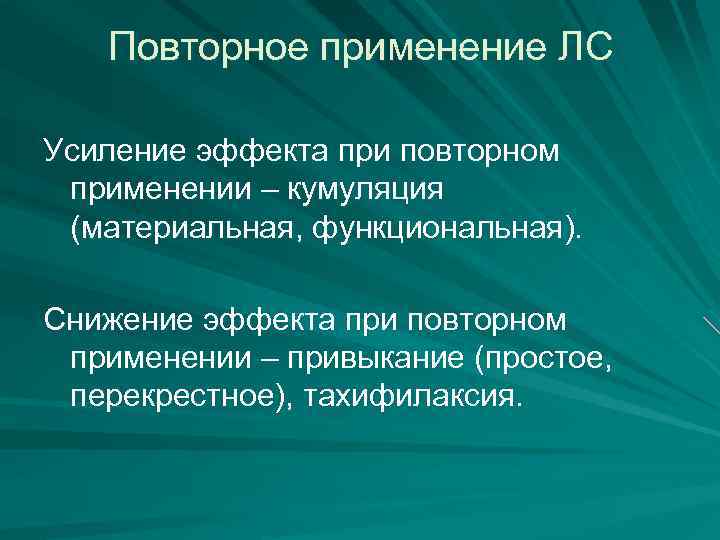 Повторное применение ЛС

Усиление эффекта при повторном применении – кумуляция (материальная, функциональная).

Снижение эффекта при повторном применении – привыкание (простое, перекрестное), тахифилаксия.